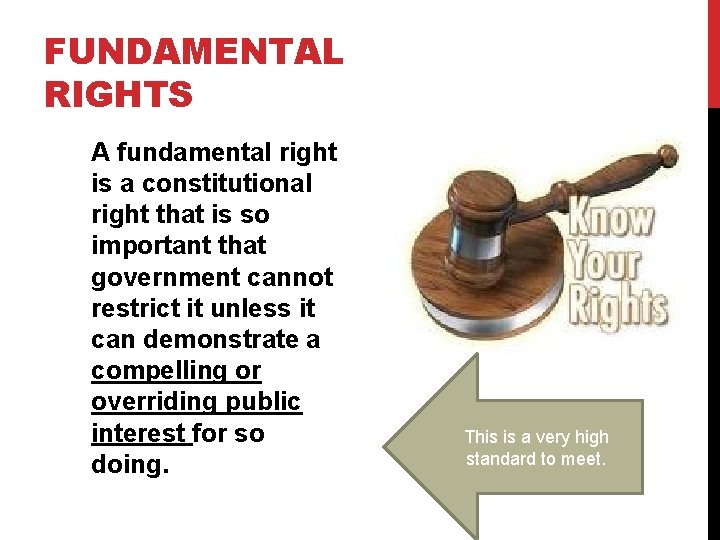 FUNDAMENTAL RIGHTS

A fundamental right is a constitutional right that is so important that government cannot restrict it unless it can demonstrate a compelling or overriding public interest for so doing.

Know Your Rights

This is a very high standard to meet.